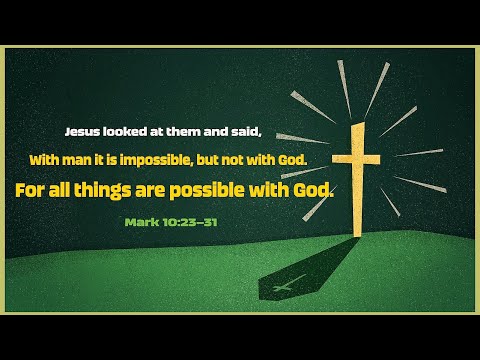 Jesus looked at them and said,

With man it is impossible, but not with God.

For all things are possible with God.

Mark 10:23–31